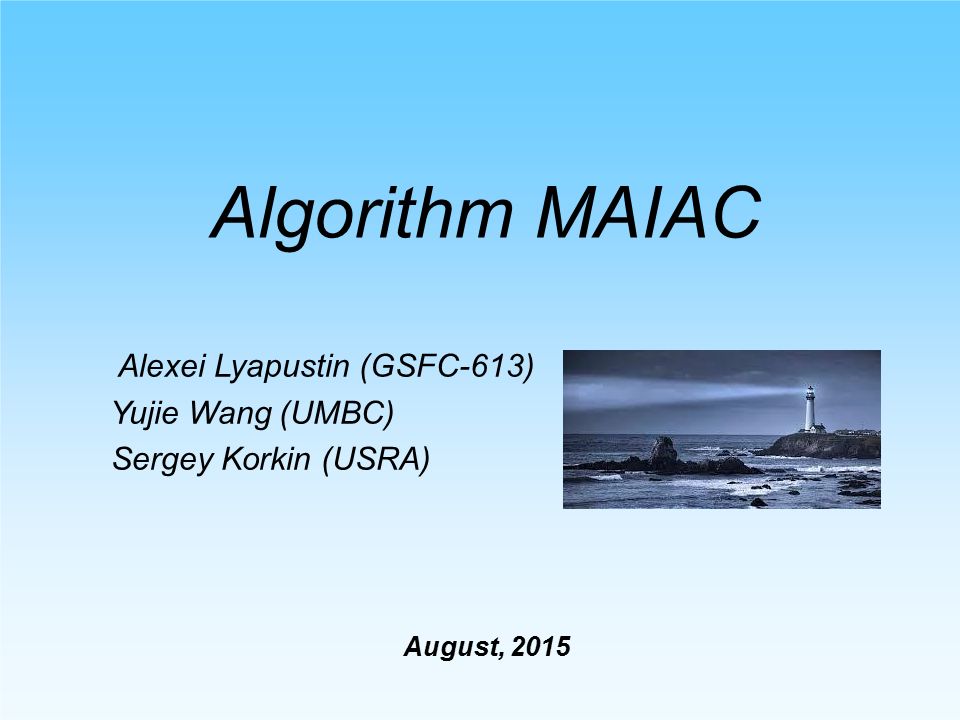 Algorithm MAIAC

Alexei Lyapustin (GSFC-613)
Yujie Wang (UMBC)
Sergey Korkin (USRA)

August, 2015